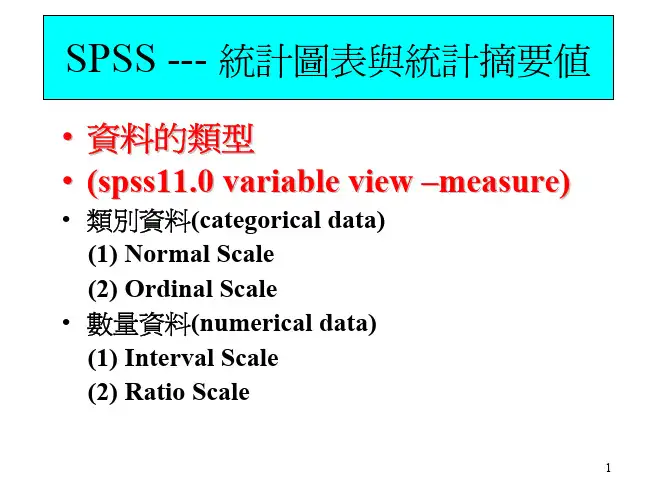 SPSS --- 統計圖表與統計摘要值

• 資料的類型
• (spss11.0 variable view –measure)
• 類別資料(categorical data)
(1) Normal Scale
(2) Ordinal Scale
• 數量資料(numerical data)
(1) Interval Scale
(2) Ratio Scale

1